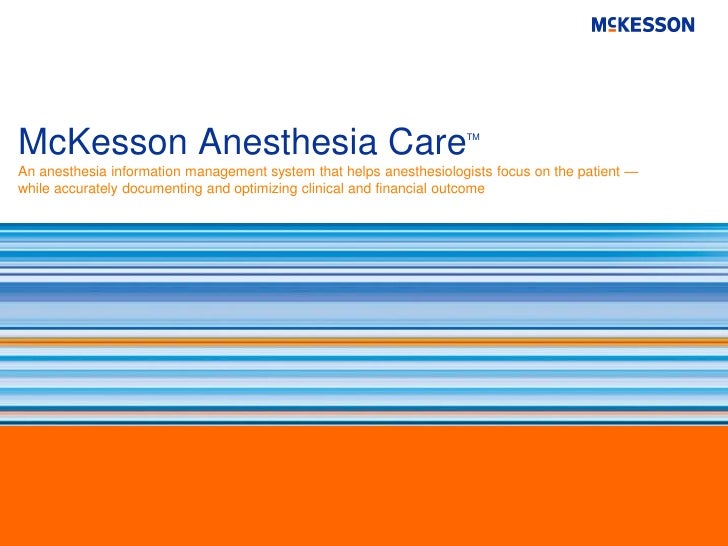 McKESSON

McKesson Anesthesia Care™

An anesthesia information management system that helps anesthesiologists focus on the patient — while accurately documenting and optimizing clinical and financial outcome